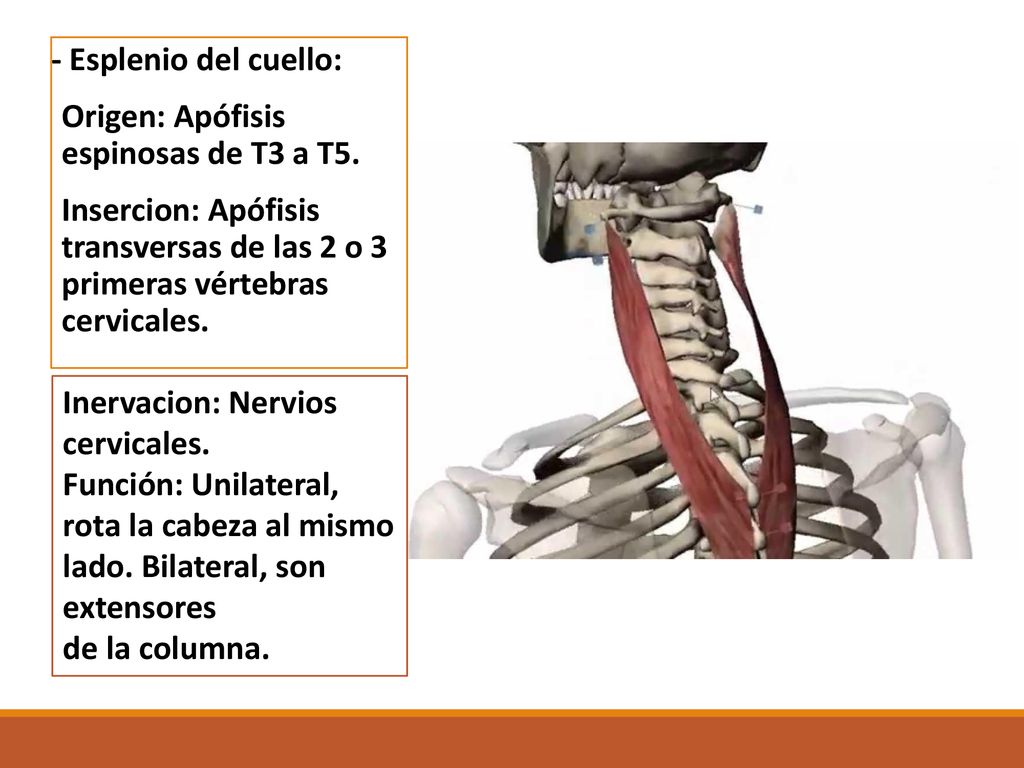 - Esplenio del cuello:

Origen: Apófisis espinosas de T3 a T5.

Insercion: Apófisis transversas de las 2 o 3 primeras vértebras cervicales.

Inervacion: Nervios cervicales.
Función: Unilateral, rota la cabeza al mismo lado. Bilateral, son extensores
de la columna.